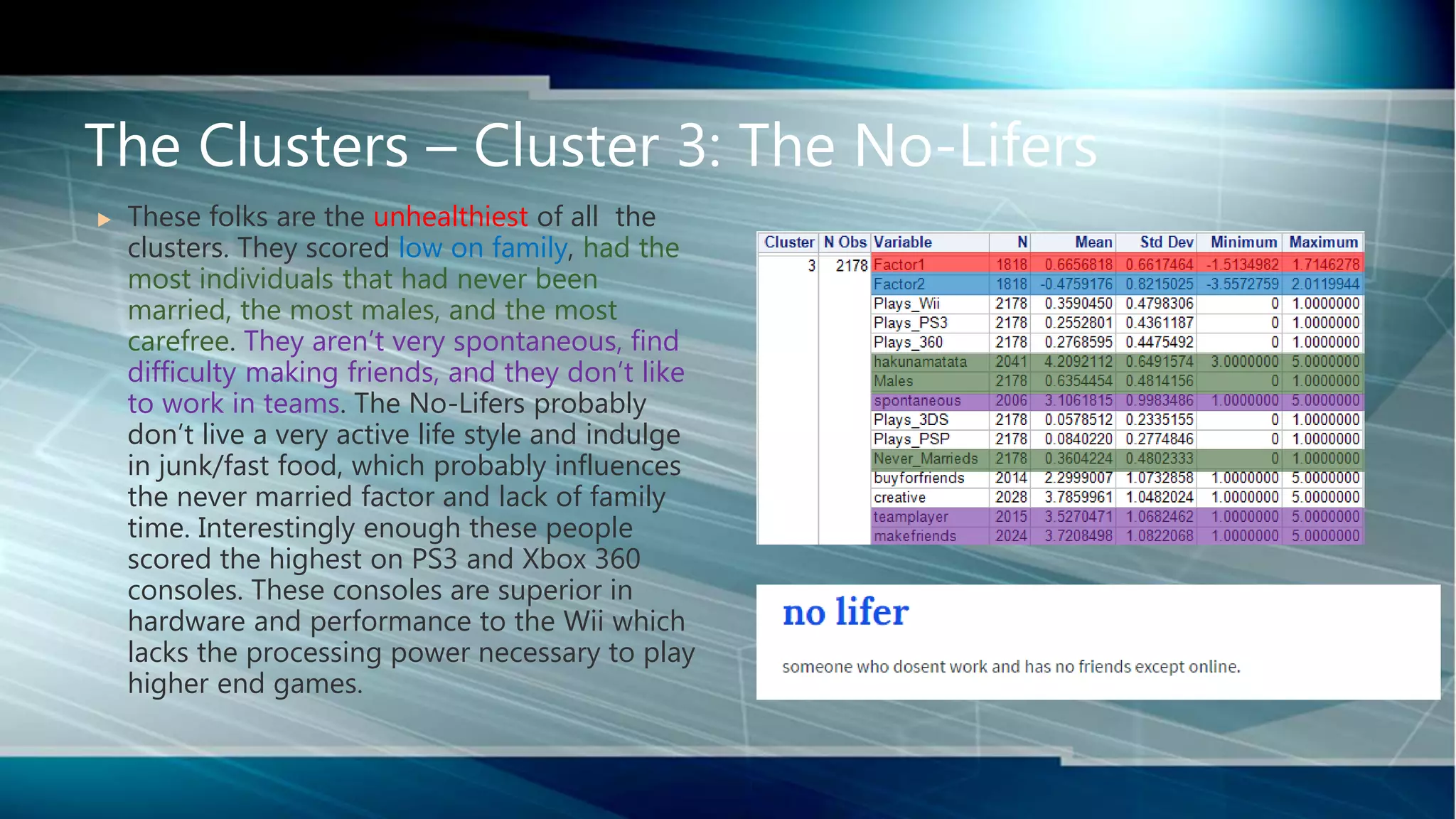 The Clusters – Cluster 3: The No-Lifers

These folks are the unhealthiest of all the clusters. They scored low on family, had the most individuals that had never been married, the most males, and the most carefree. They aren't very spontaneous, find difficulty making friends, and they don't like to work in teams. The No-Lifers probably don't live a very active life style and indulge in junk/fast food, which probably influences the never married factor and lack of family time. Interestingly enough these people scored the highest on PS3 and Xbox 360 consoles. These consoles are superior in hardware and performance to the Wii which lacks the processing power necessary to play higher end games.

| Cluster | N Obs | Variable | N | Mean | Std Dev | Minimum | Maximum |
|---|---|---|---|---|---|---|---|
| 3 | 2178 | Factor1 | 1818 | 0.6656818 | 0.6617464 | -1.5134982 | 1.7146278 |
| | | Factor2 | 1818 | -0.4759176 | 0.8215025 | -3.5572759 | 2.0119944 |
| | | Plays_Wii | 2178 | 0.3590450 | 0.4798306 | 0 | 1.0000000 |
| | | Plays_PS3 | 2178 | 0.2552801 | 0.4361187 | 0 | 1.0000000 |
| | | Plays_360 | 2178 | 0.2768595 | 0.4475492 | 0 | 1.0000000 |
| | | hakunamatata | 2041 | 4.2092112 | 0.6491574 | 3.0000000 | 5.0000000 |
| | | Males | 2178 | 0.6354454 | 0.4814156 | 0 | 1.0000000 |
| | | spontaneous | 2006 | 3.1061815 | 0.9983486 | 1.0000000 | 5.0000000 |
| | | Plays_3DS | 2178 | 0.0578512 | 0.2335155 | 0 | 1.0000000 |
| | | Plays_PSP | 2178 | 0.0840220 | 0.2774846 | 0 | 1.0000000 |
| | | Never_Marrieds | 2178 | 0.3604224 | 0.4802333 | 0 | 1.0000000 |
| | | buyforfriends | 2014 | 2.2999007 | 1.0732858 | 1.0000000 | 5.0000000 |
| | | creative | 2028 | 3.7859961 | 1.0482024 | 1.0000000 | 5.0000000 |
| | | teamplayer | 2015 | 3.5270471 | 1.0682462 | 1.0000000 | 5.0000000 |
| | | makefriends | 2024 | 3.7208498 | 1.0822068 | 1.0000000 | 5.0000000 |

no lifer

someone who dosent work and has no friends except online.